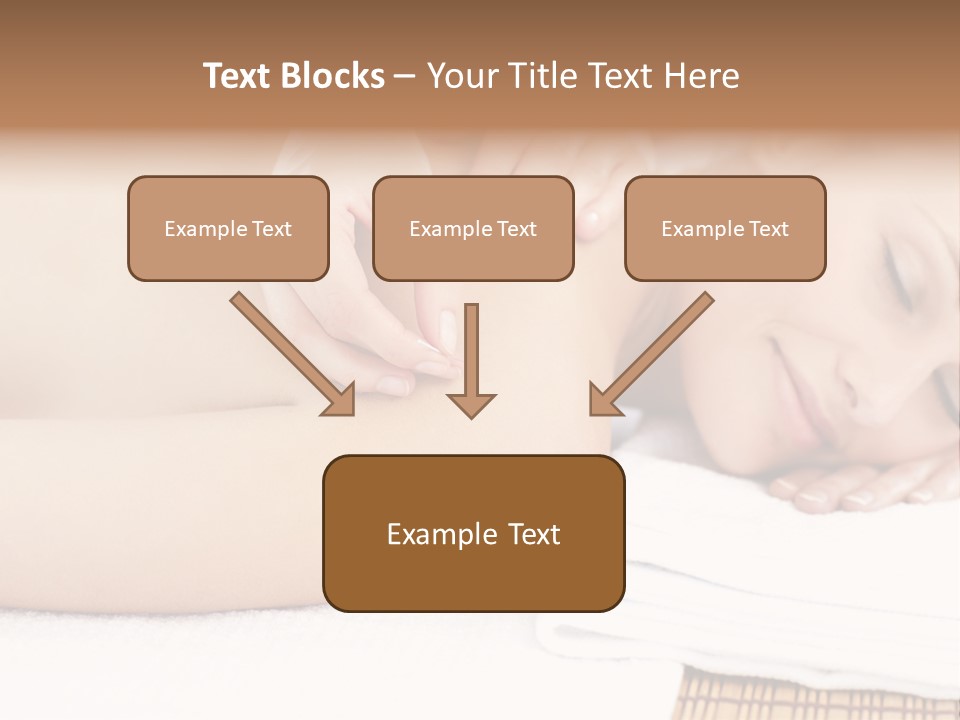 Text Blocks – Your Title Text Here

Example Text

Example Text

Example Text

Example Text